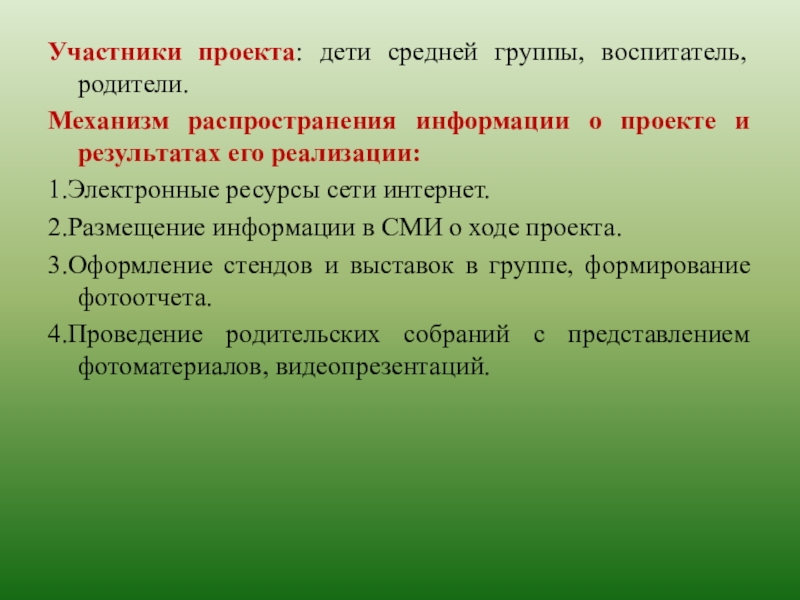 Участники проекта: дети средней группы, воспитатель, родители.

Механизм распространения информации о проекте и результатах его реализации:

1.Электронные ресурсы сети интернет.

2.Размещение информации в СМИ о ходе проекта.

3.Оформление стендов и выставок в группе, формирование фотоотчета.

4.Проведение родительских собраний с представлением фотоматериалов, видеопрезентаций.